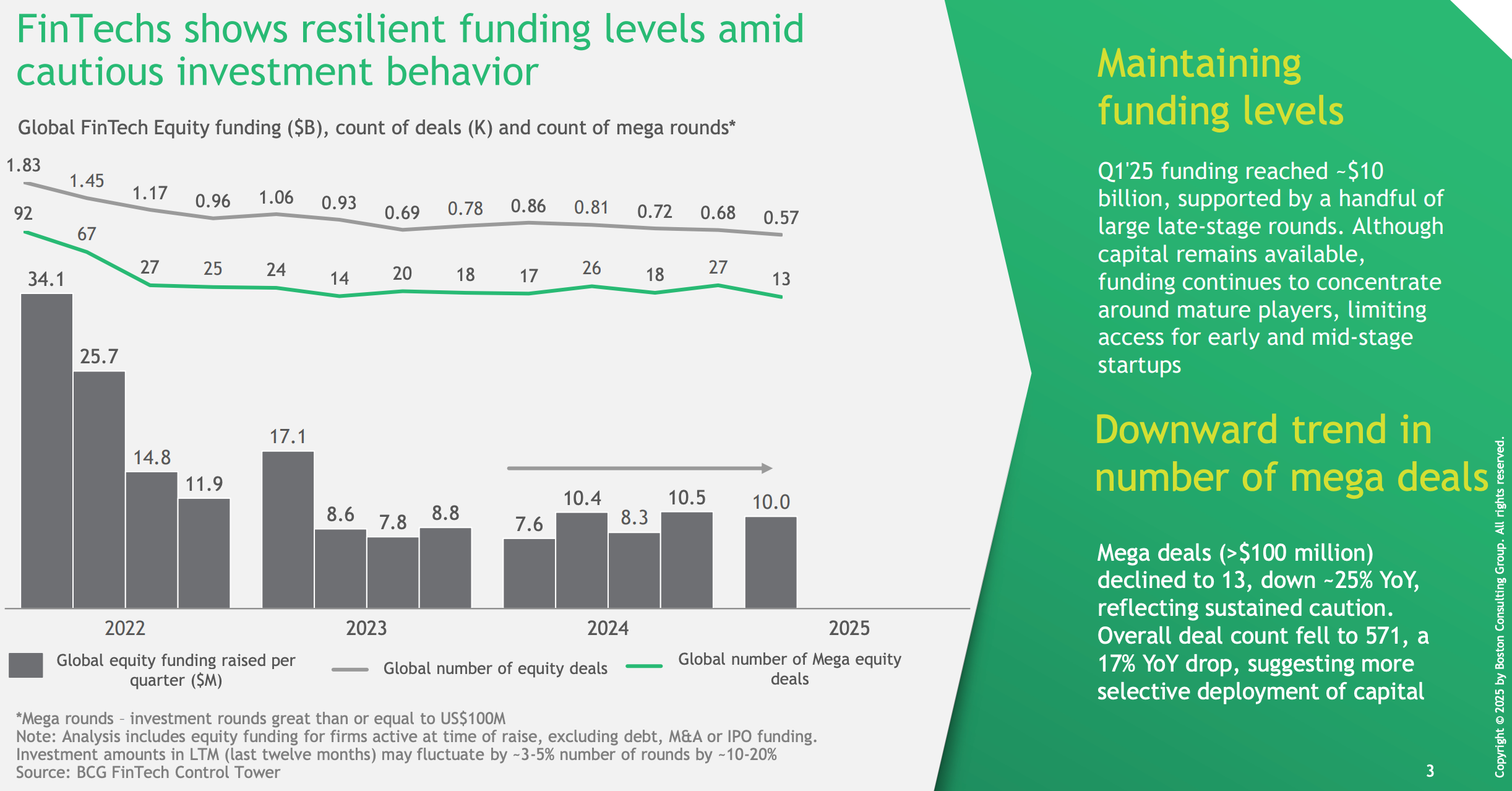 FinTechs shows resilient funding levels amid cautious investment behavior

Global FinTech Equity funding ($B), count of deals (K) and count of mega rounds*

1.83 1.45 1.17 0.96 1.06 0.93 0.69 0.78 0.86 0.81 0.72 0.68 0.57

92 67 27 25 24 14 20 18 17 26 18 27 13

34.1 25.7 14.8 11.9 17.1 8.6 7.8 8.8 7.6 10.4 8.3 10.5 10.0

2022 2023 2024 2025

Global equity funding raised per quarter ($M)

Global number of equity deals

Global number of Mega equity deals

*Mega rounds – investment rounds great than or equal to US$100M
Note: Analysis includes equity funding for firms active at time of raise, excluding debt, M&A or IPO funding. Investment amounts in LTM (last twelve months) may fluctuate by ~3-5% number of rounds by ~10-20%
Source: BCG FinTech Control Tower

Maintaining funding levels

Q1'25 funding reached ~$10 billion, supported by a handful of large late-stage rounds. Although capital remains available, funding continues to concentrate around mature players, limiting access for early and mid-stage startups

Downward trend in number of mega deals

Mega deals (>$100 million) declined to 13, down ~25% YoY, reflecting sustained caution. Overall deal count fell to 571, a 17% YoY drop, suggesting more selective deployment of capital

Copyright © 2025 by Boston Consulting Group. All rights reserved.

3